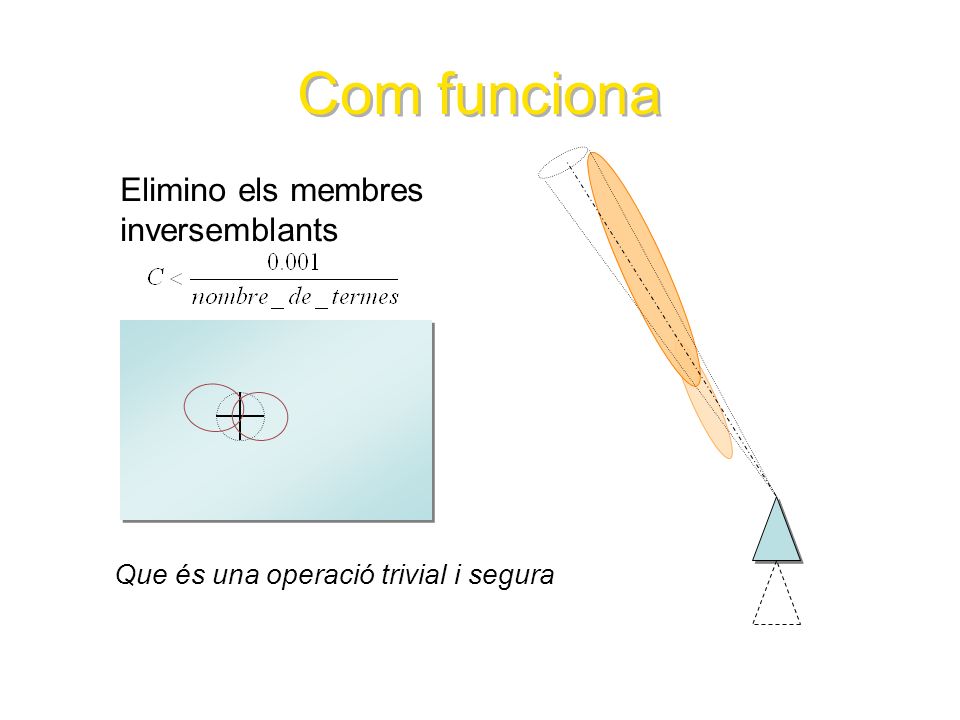 Com funciona

Elimino els membres inversemblants

$C < \frac{0.001}{nombre\_de\_termes}$

Que és una operació trivial i segura